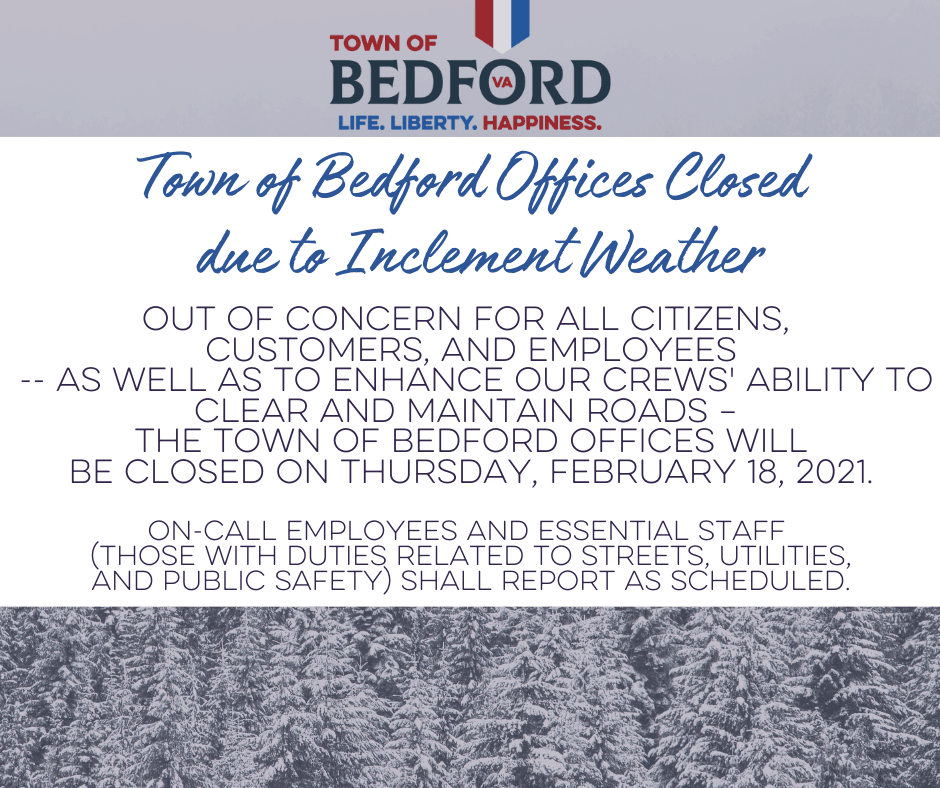 TOWN OF
BEDFORD VA
LIFE. LIBERTY. HAPPINESS.

Town of Bedford Offices Closed due to Inclement Weather

OUT OF CONCERN FOR ALL CITIZENS, CUSTOMERS, AND EMPLOYEES -- AS WELL AS TO ENHANCE OUR CREWS' ABILITY TO CLEAR AND MAINTAIN ROADS – THE TOWN OF BEDFORD OFFICES WILL BE CLOSED ON THURSDAY, FEBRUARY 18, 2021.

ON-CALL EMPLOYEES AND ESSENTIAL STAFF (THOSE WITH DUTIES RELATED TO STREETS, UTILITIES, AND PUBLIC SAFETY) SHALL REPORT AS SCHEDULED.